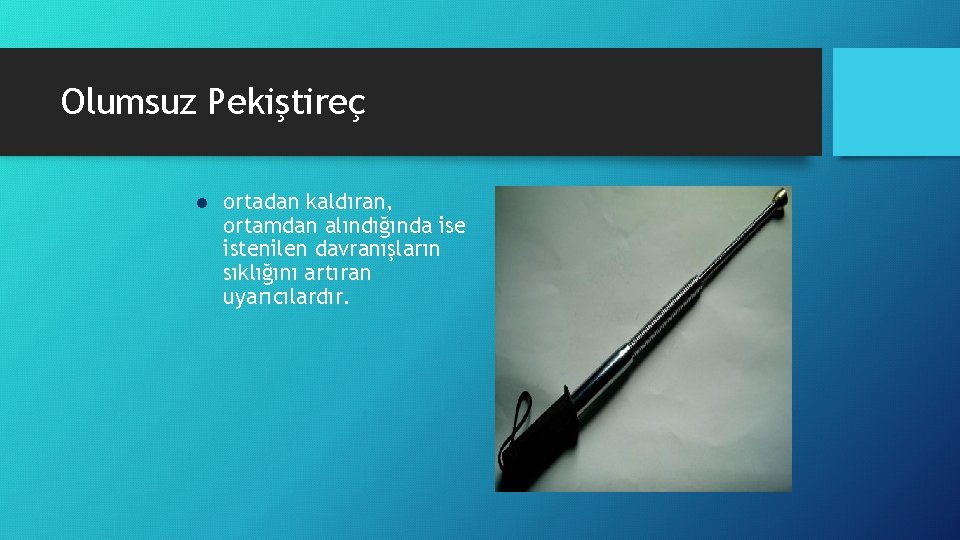 Olumsuz Pekiştireç

● ortadan kaldıran, ortamdan alındığında ise istenilen davranışların sıklığını artıran uyarıcılardır.